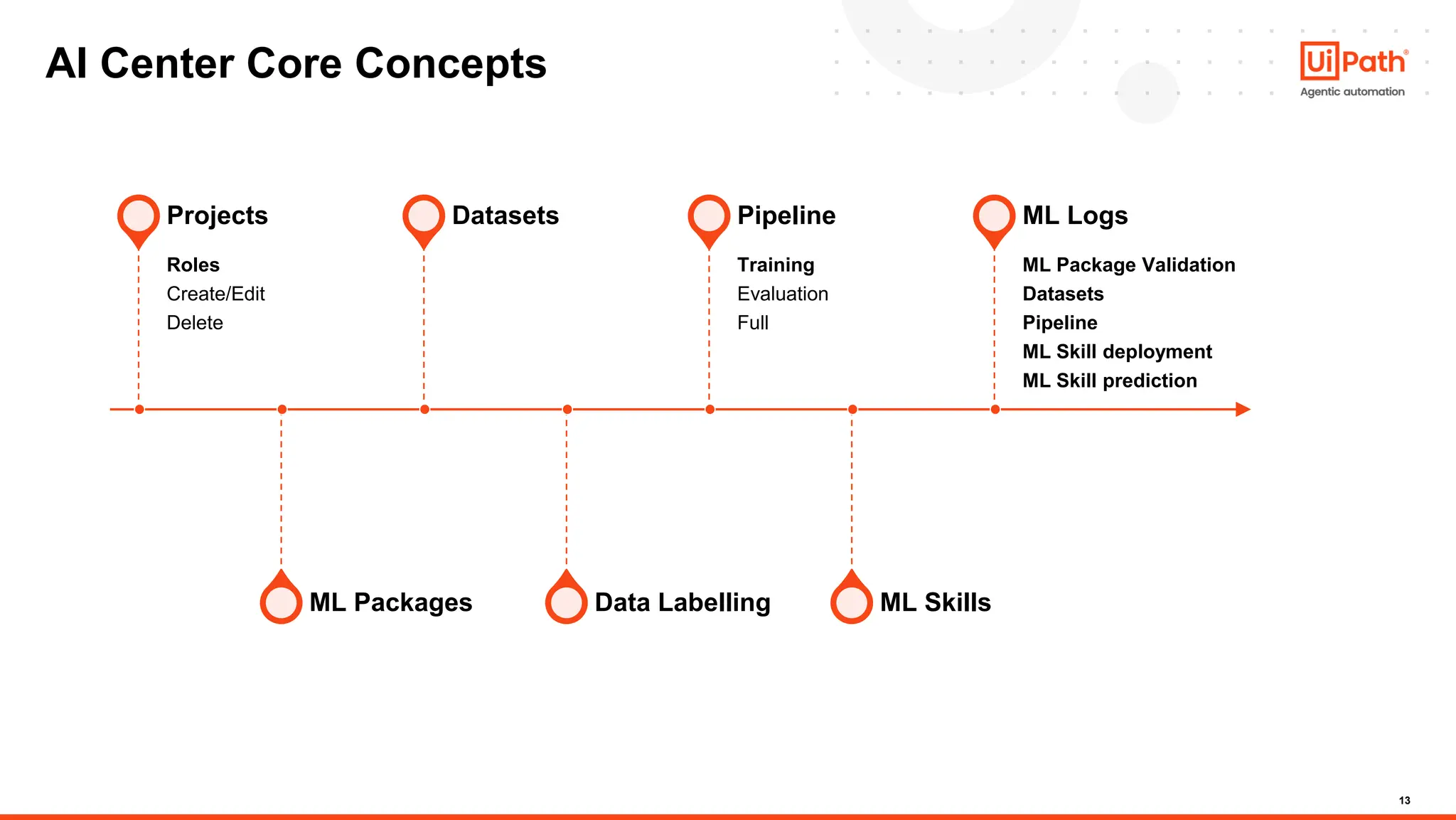 AI Center Core Concepts

UiPath®
Agentic automation

Projects

Roles
Create/Edit
Delete

Datasets

Pipeline

Training
Evaluation
Full

ML Logs

ML Package Validation
Datasets
Pipeline
ML Skill deployment
ML Skill prediction

ML Packages

Data Labelling

ML Skills

13